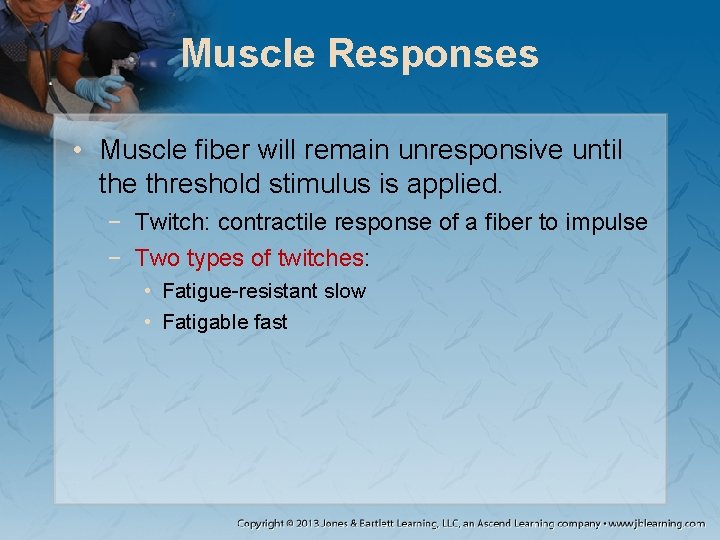 Muscle Responses

• Muscle fiber will remain unresponsive until the threshold stimulus is applied.
 − Twitch: contractile response of a fiber to impulse
 − Two types of twitches:
  • Fatigue-resistant slow
  • Fatigable fast

Copyright © 2013 Jones & Bartlett Learning, LLC, an Ascend Learning company • www.jblearning.com